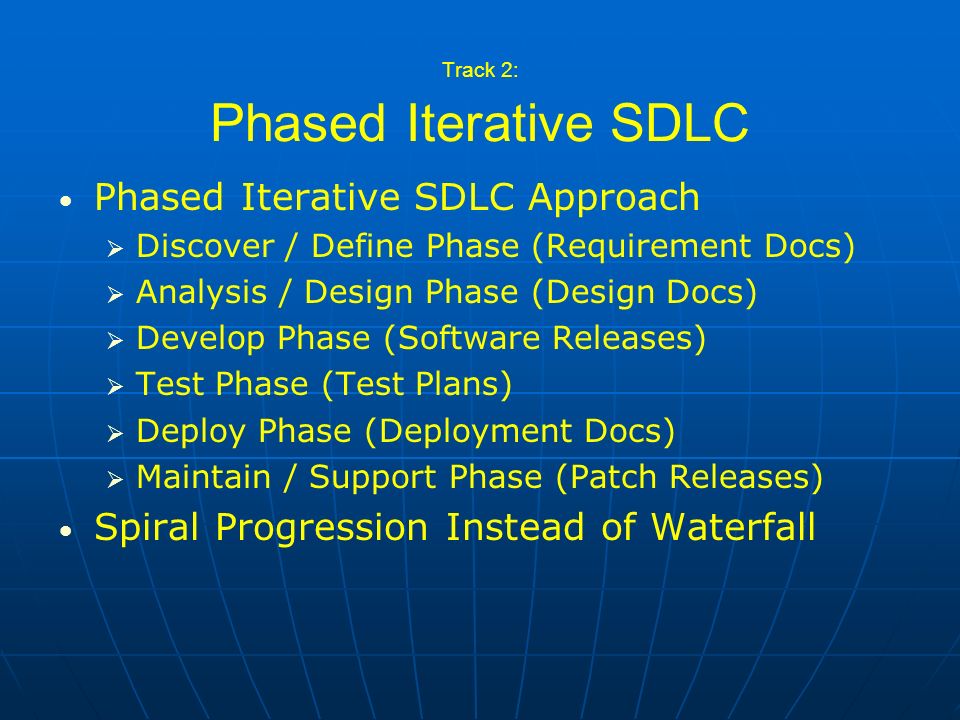 Track 2:

Phased Iterative SDLC

• Phased Iterative SDLC Approach
  ➢ Discover / Define Phase (Requirement Docs)
  ➢ Analysis / Design Phase (Design Docs)
  ➢ Develop Phase (Software Releases)
  ➢ Test Phase (Test Plans)
  ➢ Deploy Phase (Deployment Docs)
  ➢ Maintain / Support Phase (Patch Releases)
• Spiral Progression Instead of Waterfall